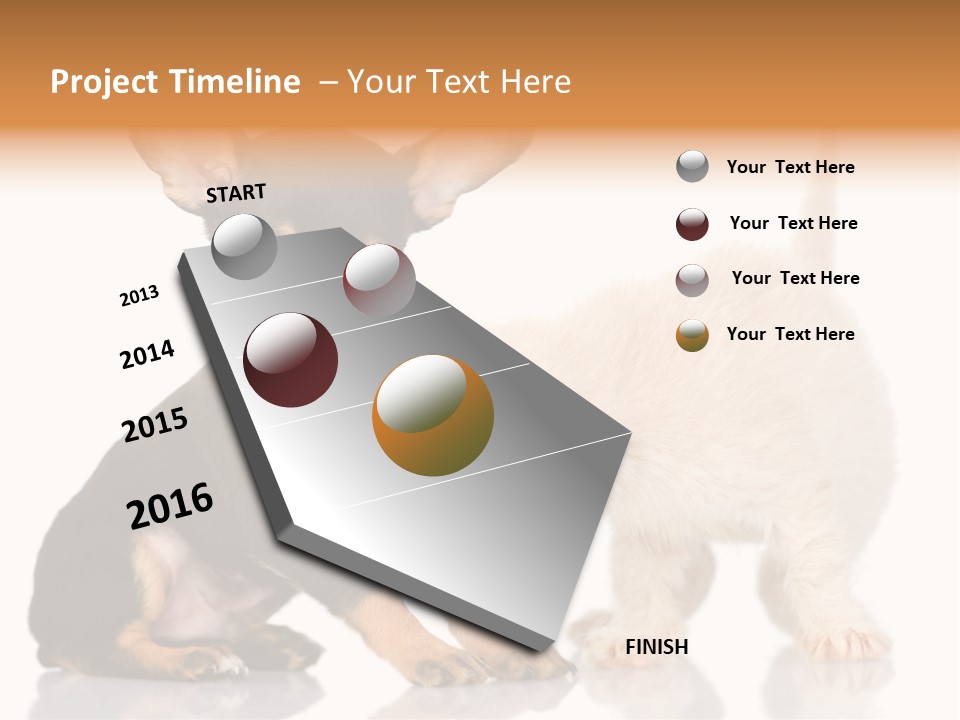 Project Timeline – Your Text Here

START

2013

2014

2015

2016

FINISH

Your Text Here

Your Text Here

Your Text Here

Your Text Here